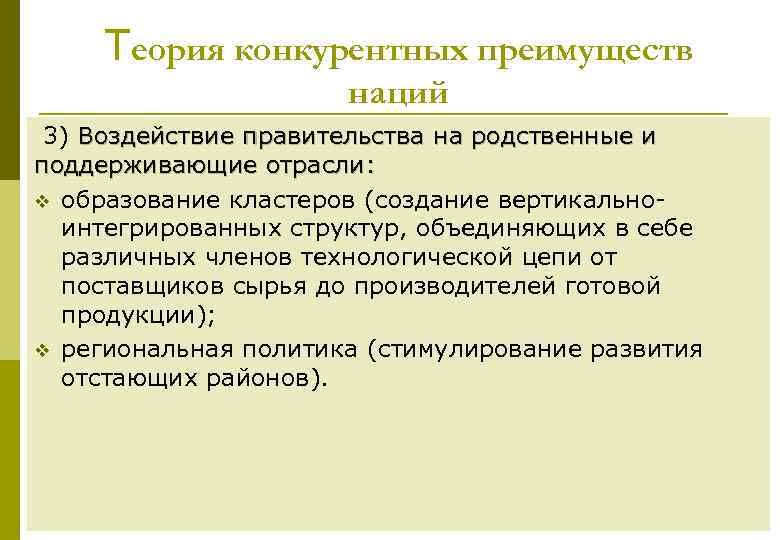 Теория конкурентных преимуществ наций

3) Воздействие правительства на родственные и поддерживающие отрасли:

❖ образование кластеров (создание вертикально-интегрированных структур, объединяющих в себе различных членов технологической цепи от поставщиков сырья до производителей готовой продукции);

❖ региональная политика (стимулирование развития отстающих районов).